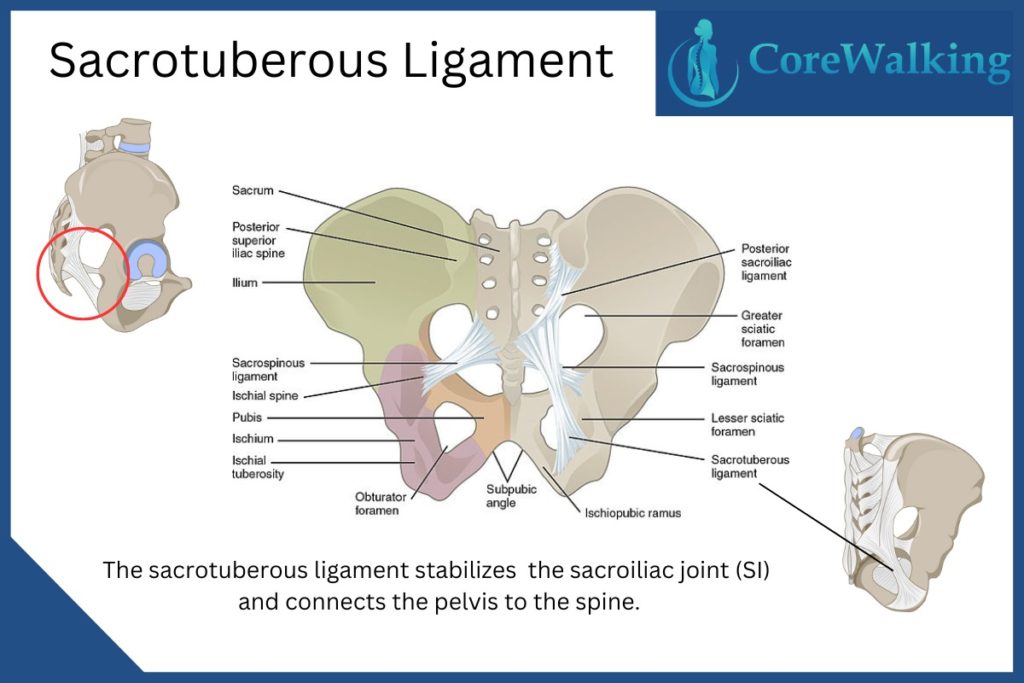 Sacrotuberous Ligament

CoreWalking

Sacrum

Posterior superior iliac spine

Ilium

Sacrospinous ligament

Ischial spine

Pubis

Ischium

Ischial tuberosity

Obturator foramen

Subpubic angle

Ischiopubic ramus

Posterior sacroiliac ligament

Greater sciatic foramen

Sacrospinous ligament

Lesser sciatic foramen

Sacrotuberous ligament

The sacrotuberous ligament stabilizes the sacroiliac joint (SI) and connects the pelvis to the spine.